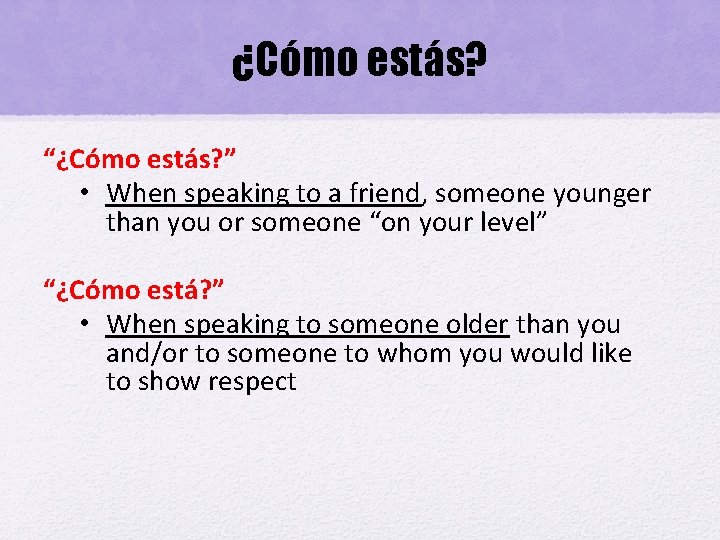 ¿Cómo estás?

“¿Cómo estás?”

• When speaking to a friend, someone younger than you or someone “on your level”

“¿Cómo está?”

• When speaking to someone older than you and/or to someone to whom you would like to show respect